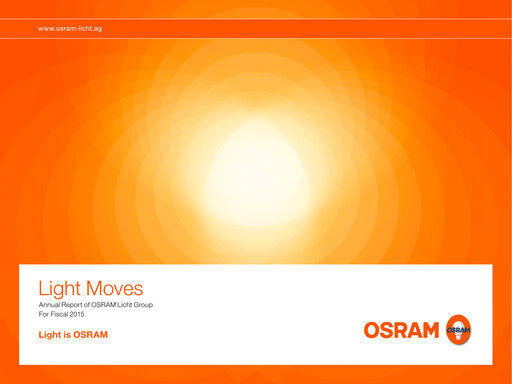 www.osram-licht.ag

Light Moves
Annual Report of OSRAM Licht Group
For Fiscal 2015

Light is OSRAM

OSRAM OSRAM